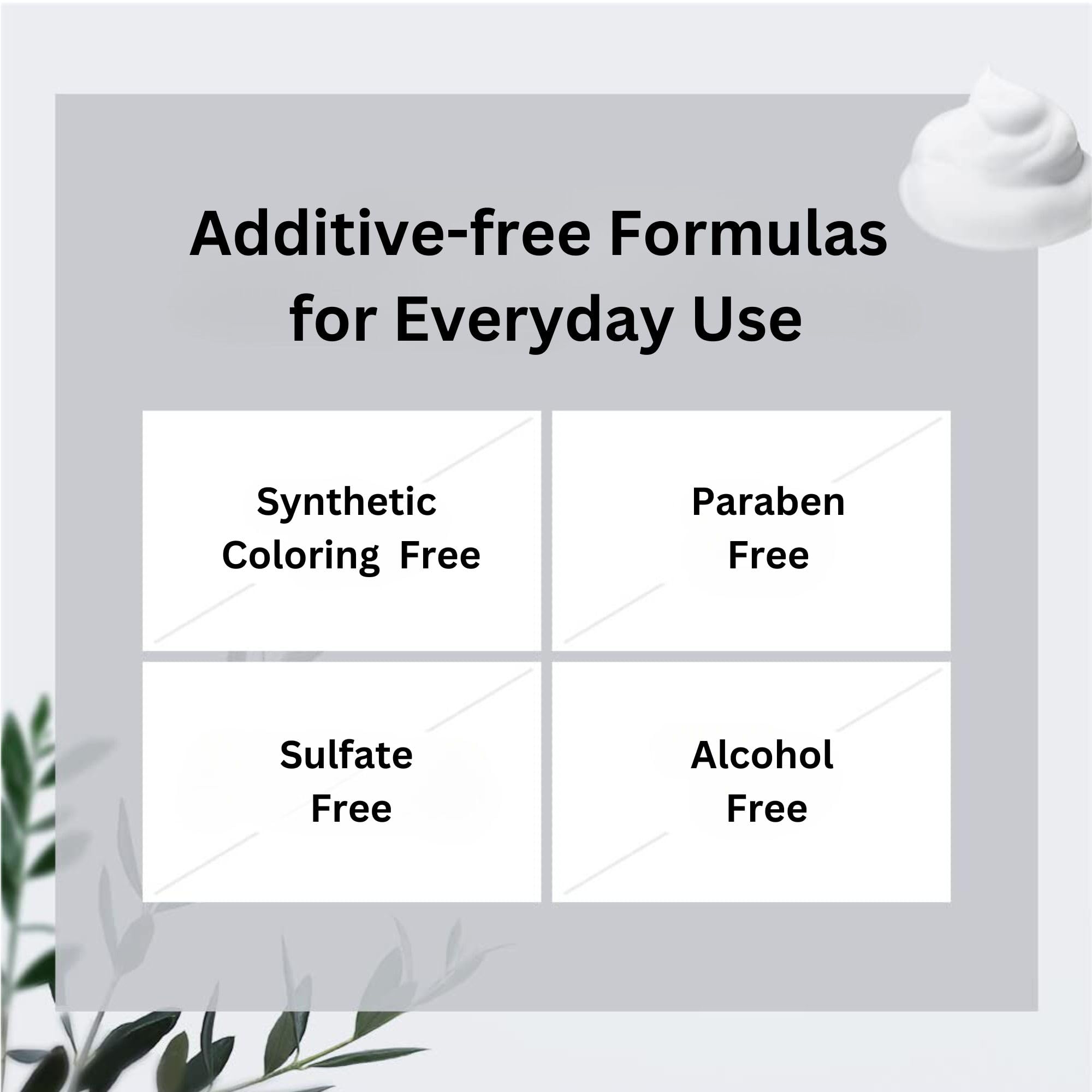 Additive-free Formulas for Everyday Use

Synthetic Coloring Free

Paraben Free

Sulfate Free

Alcohol Free